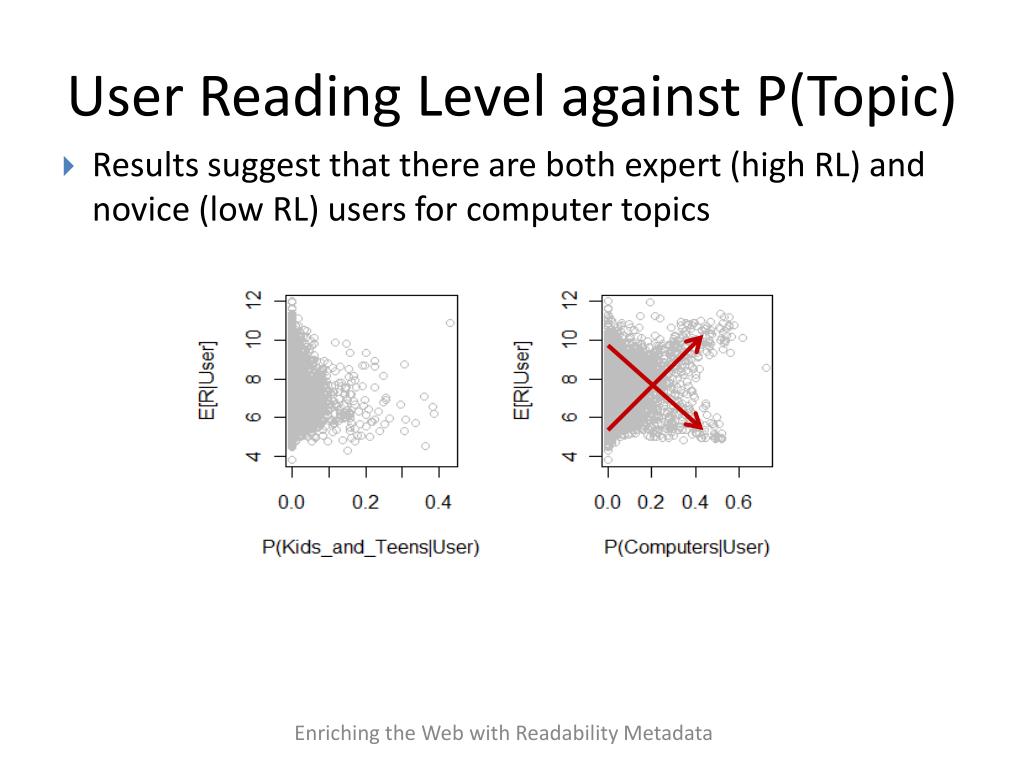 User Reading Level against P(Topic)

Results suggest that there are both expert (high RL) and novice (low RL) users for computer topics

E[R|User]

12
10
8
6
4

0.0 0.2 0.4

P(Kids_and_Teens|User)

E[R|User]

12
10
8
6
4

0.0 0.2 0.4 0.6

P(Computers|User)

Enriching the Web with Readability Metadata